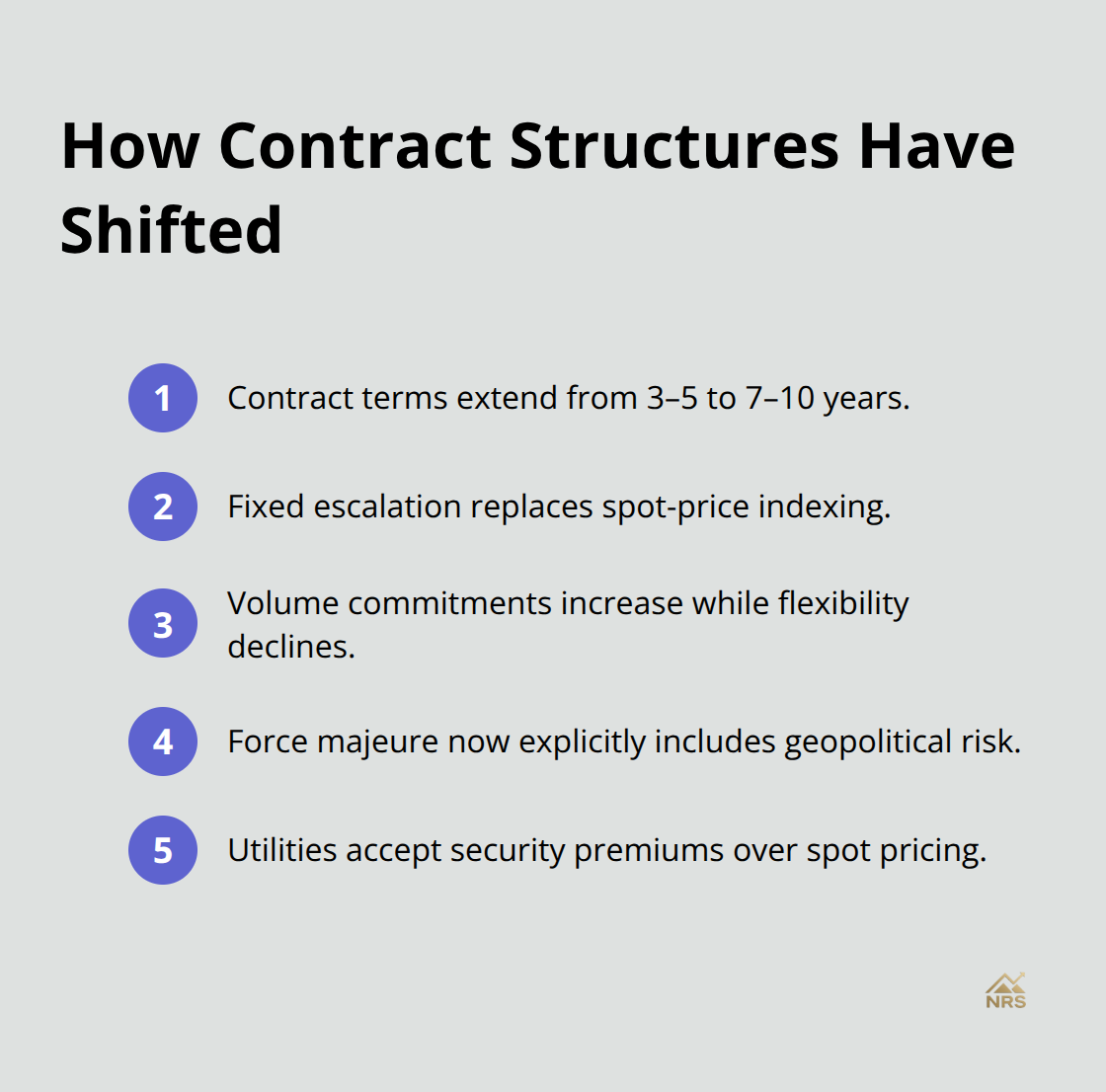 How Contract Structures Have Shifted

1 Contract terms extend from 3–5 to 7–10 years.

2 Fixed escalation replaces spot-price indexing.

3 Volume commitments increase while flexibility declines.

4 Force majeure now explicitly includes geopolitical risk.

5 Utilities accept security premiums over spot pricing.

NRS